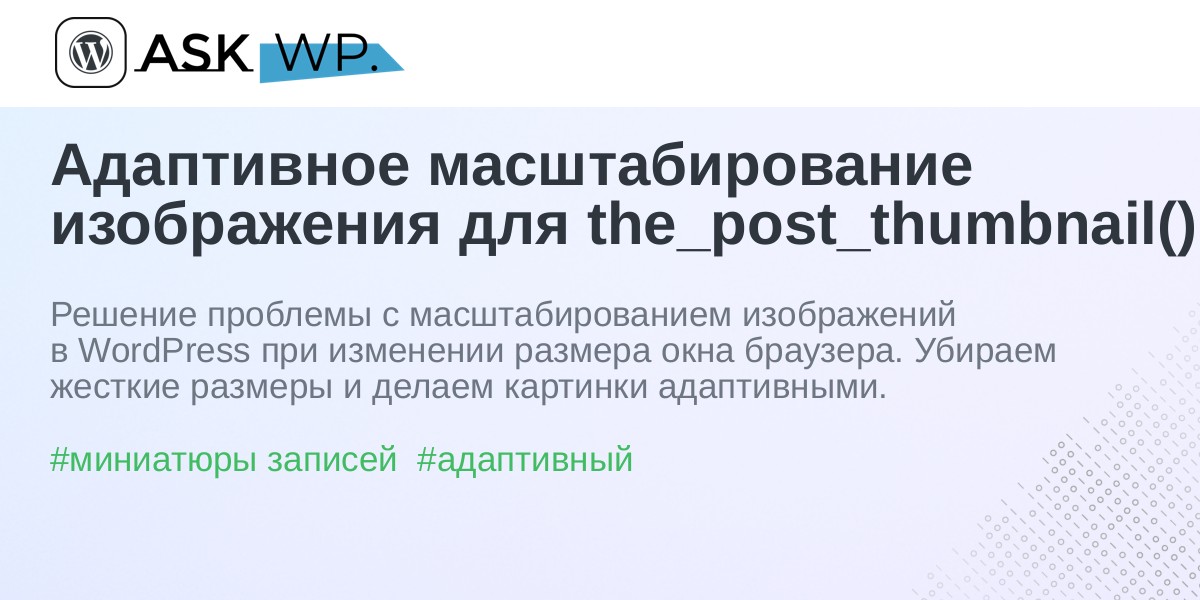 ASK WP.

Адаптивное масштабирование изображения для the_post_thumbnail()

Решение проблемы с масштабированием изображений в WordPress при изменении размера окна браузера. Убираем жесткие размеры и делаем картинки адаптивными.

#миниатюры записей #адаптивный